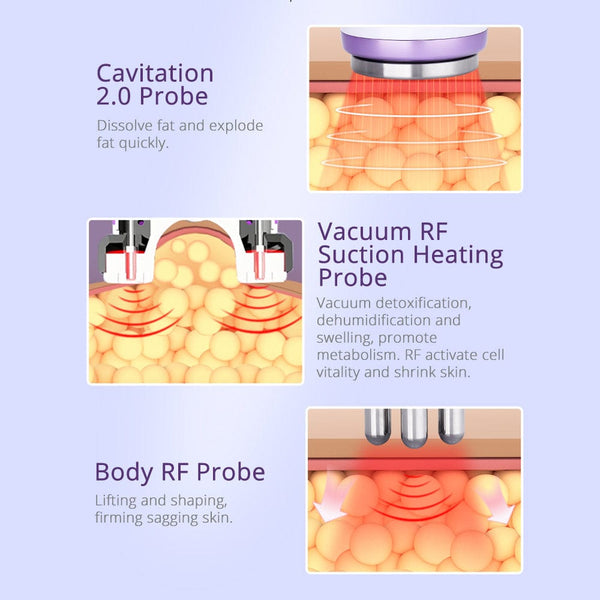 Cavitation 2.0 Probe

Dissolve fat and explode fat quickly.

Vacuum RF Suction Heating Probe

Vacuum detoxification, dehumidification and swelling, promote metabolism. RF activate cell vitality and shrink skin.

Body RF Probe

Lifting and shaping, firming sagging skin.